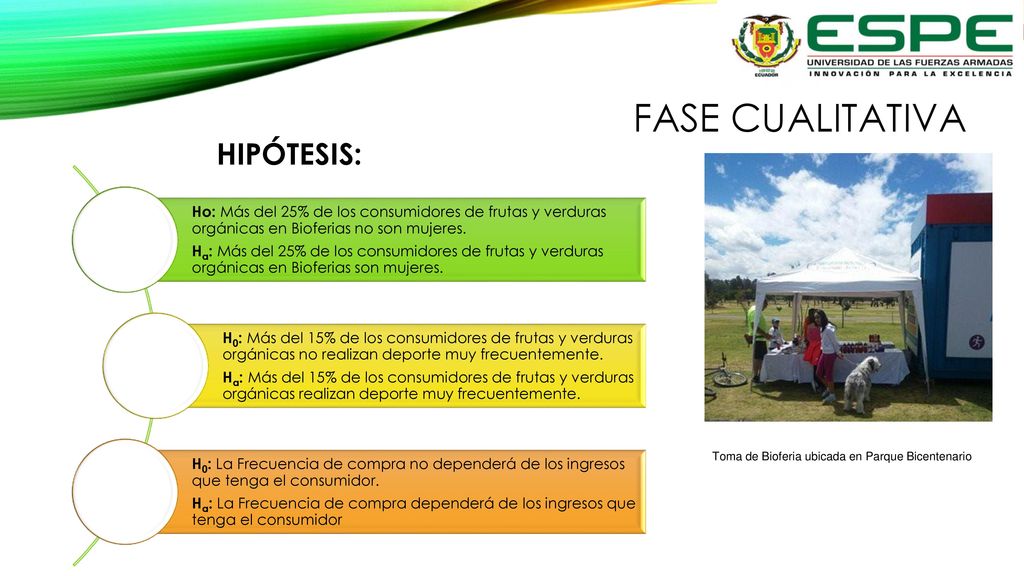 ESPE
UNIVERSIDAD DE LAS FUERZAS ARMADAS
INNOVACIÓN PARA LA EXCELENCIA

FASE CUALITATIVA

HIPÓTESIS:

Ho: Más del 25% de los consumidores de frutas y verduras orgánicas en Bioferias no son mujeres.
$H_a$: Más del 25% de los consumidores de frutas y verduras orgánicas en Bioferias son mujeres.

$H_0$: Más del 15% de los consumidores de frutas y verduras orgánicas no realizan deporte muy frecuentemente.
$H_a$: Más del 15% de los consumidores de frutas y verduras orgánicas realizan deporte muy frecuentemente.

$H_0$: La Frecuencia de compra no dependerá de los ingresos que tenga el consumidor.
$H_a$: La Frecuencia de compra dependerá de los ingresos que tenga el consumidor

Toma de Bioferia ubicada en Parque Bicentenario